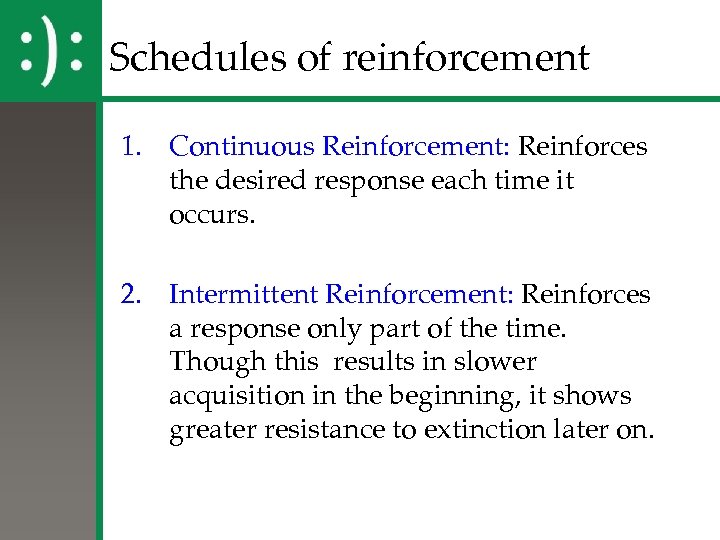 :):

Schedules of reinforcement

1. Continuous Reinforcement: Reinforces the desired response each time it occurs.

2. Intermittent Reinforcement: Reinforces a response only part of the time. Though this results in slower acquisition in the beginning, it shows greater resistance to extinction later on.